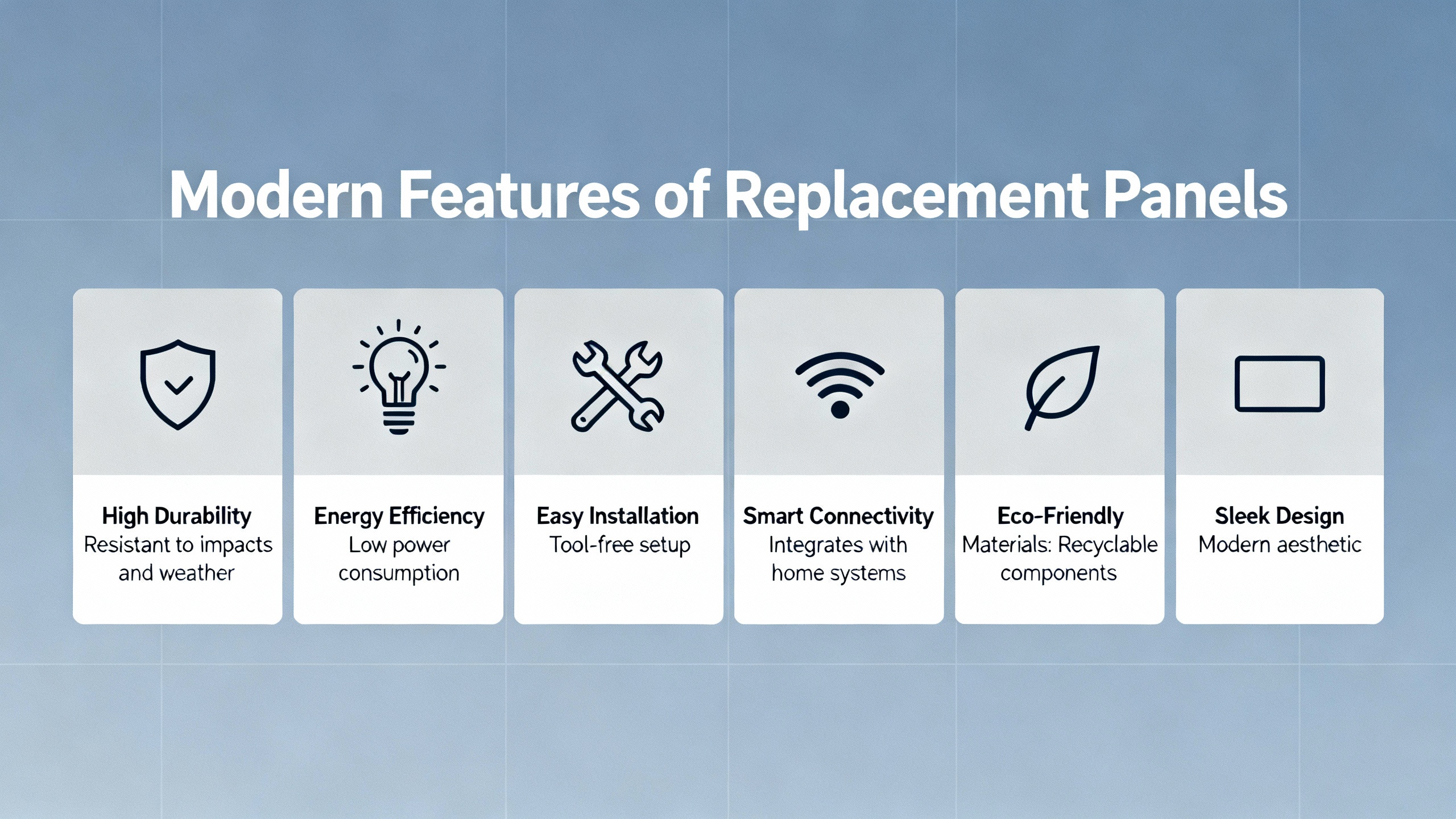 Modern Features of Replacement Panels

High Durability
Resistant to impacts and weather

Energy Efficiency
Low power consumption

Easy Installation
Tool-free setup

Smart Connectivity
Integrates with home systems

Eco-Friendly
Materials: Recyclable components

Sleek Design
Modern aesthetic